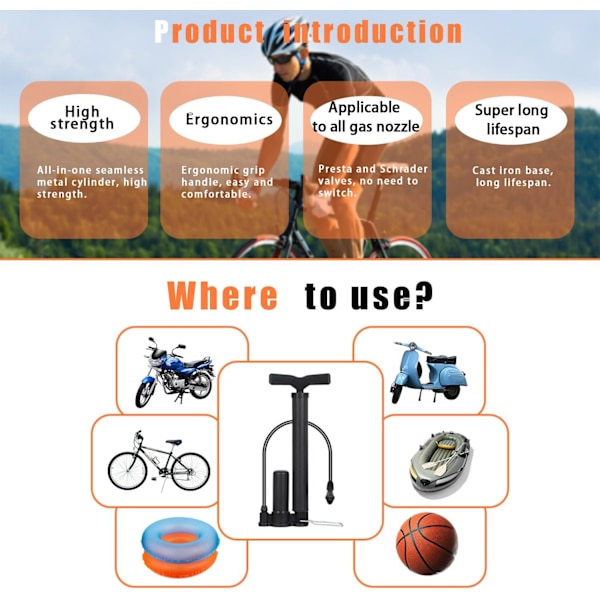 Product introduction

High strength

All-in-one seamless metal cylinder, high strength.

Ergonomics

Ergonomic grip handle, easy and comfortable.

Applicable to all gas nozzle

Presta and Schrader valves, no need to switch.

Super long lifespan

Cast iron base, long lifespan.

Where to use?